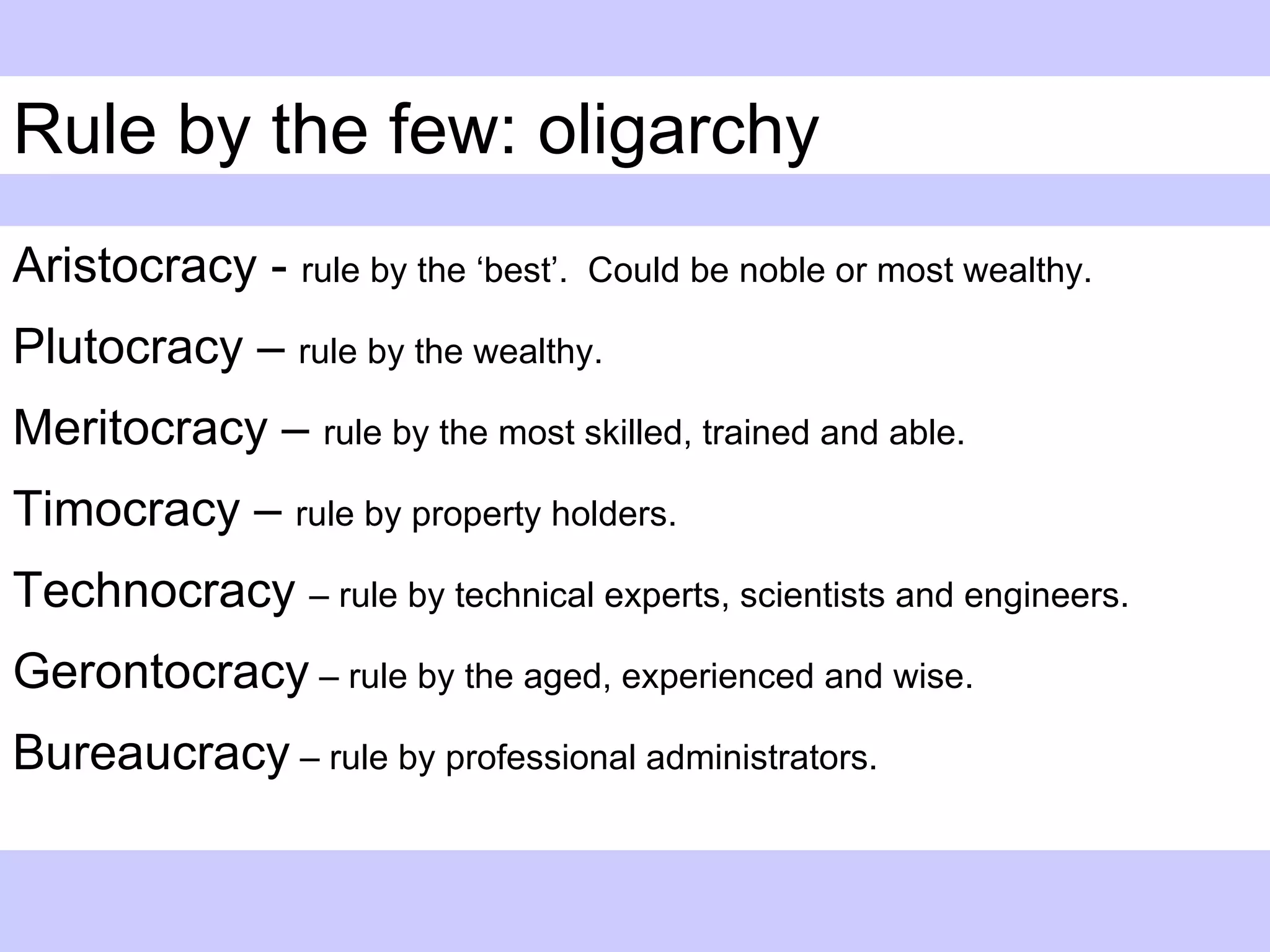 Rule by the few: oligarchy

Aristocracy - rule by the ‘best’.  Could be noble or most wealthy.

Plutocracy – rule by the wealthy.

Meritocracy – rule by the most skilled, trained and able.

Timocracy – rule by property holders.

Technocracy – rule by technical experts, scientists and engineers.

Gerontocracy – rule by the aged, experienced and wise.

Bureaucracy – rule by professional administrators.